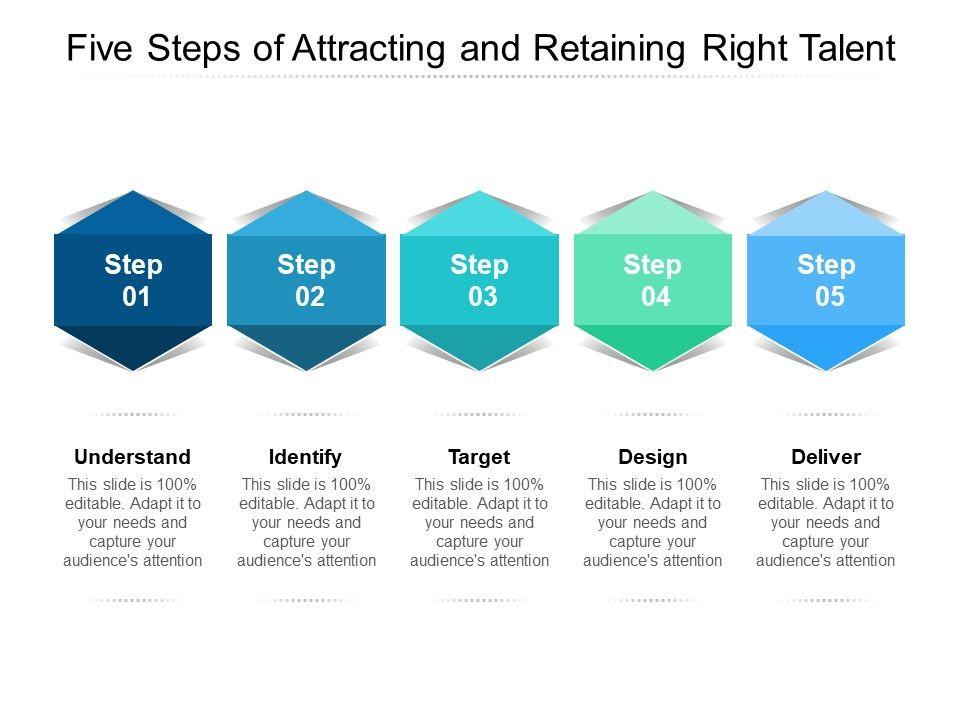 Five Steps of Attracting and Retaining Right Talent

Step 01

Step 02

Step 03

Step 04

Step 05

Understand
This slide is 100% editable. Adapt it to your needs and capture your audience's attention

Identify
This slide is 100% editable. Adapt it to your needs and capture your audience's attention

Target
This slide is 100% editable. Adapt it to your needs and capture your audience's attention

Design
This slide is 100% editable. Adapt it to your needs and capture your audience's attention

Deliver
This slide is 100% editable. Adapt it to your needs and capture your audience's attention